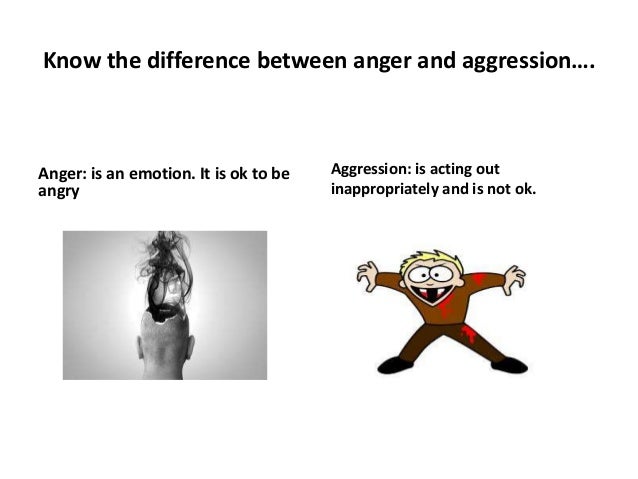 Know the difference between anger and aggression….

Anger: is an emotion. It is ok to be angry

Aggression: is acting out inappropriately and is not ok.